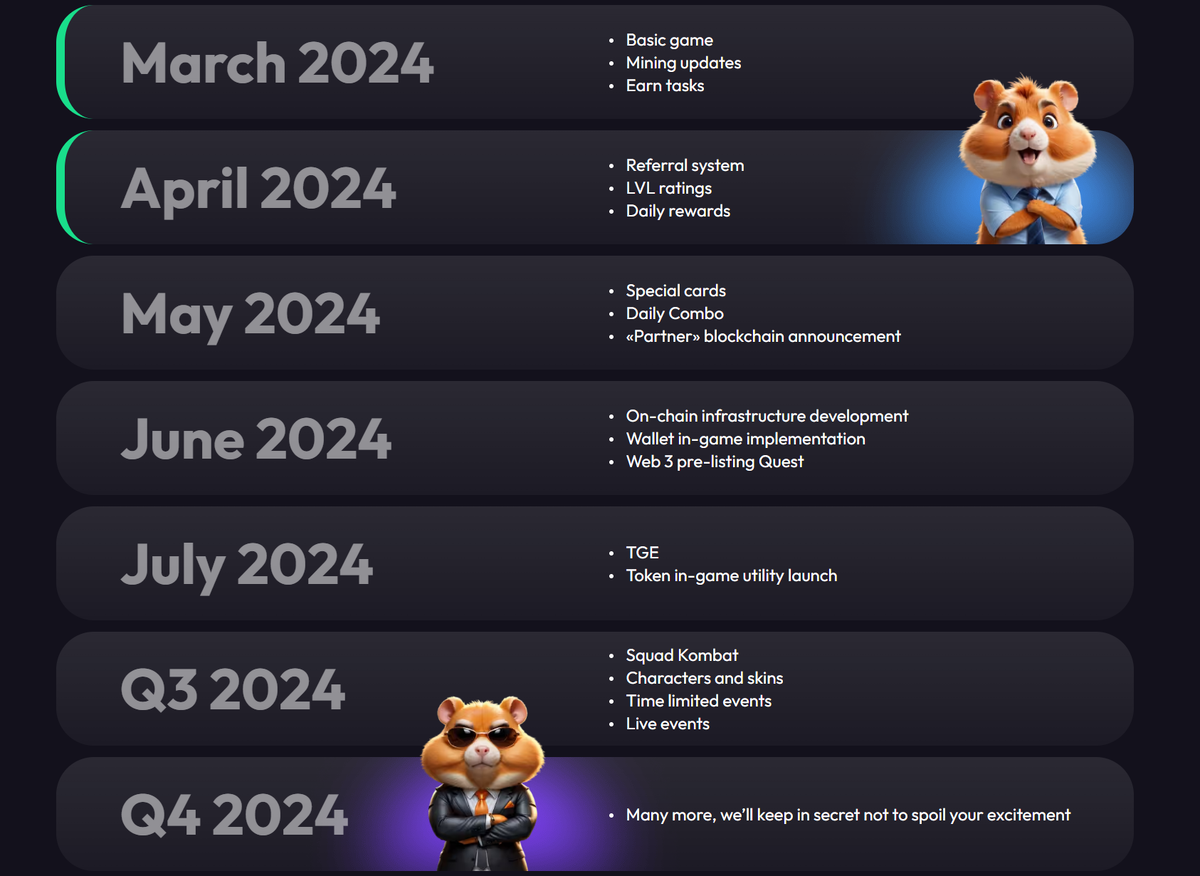 March 2024

- Basic game
- Mining updates
- Earn tasks

April 2024

- Referral system
- LVL ratings
- Daily rewards

May 2024

- Special cards
- Daily Combo
- «Partner» blockchain announcement

June 2024

- On-chain infrastructure development
- Wallet in-game implementation
- Web 3 pre-listing Quest

July 2024

- TGE
- Token in-game utility launch

Q3 2024

- Squad Kombat
- Characters and skins
- Time limited events
- Live events

Q4 2024

- Many more, we'll keep in secret not to spoil your excitement